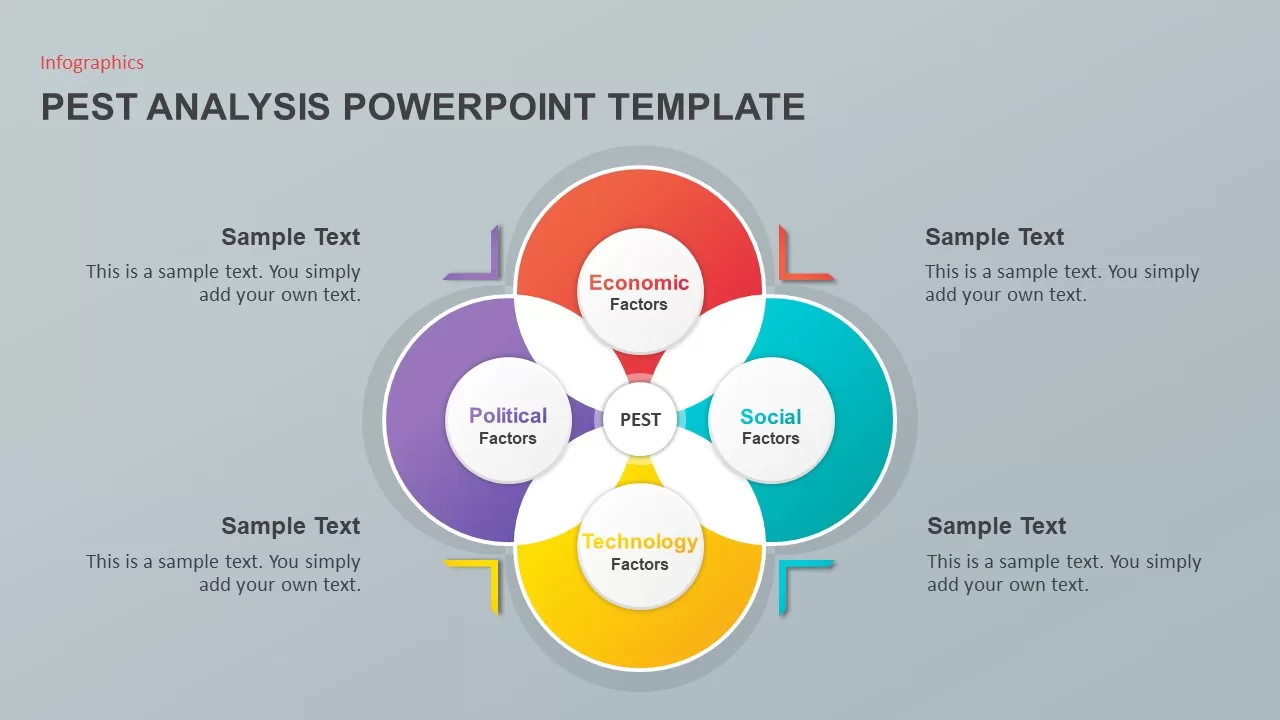 Infographics

PEST ANALYSIS POWERPOINT TEMPLATE

Sample Text
This is a sample text. You simply add your own text.

Sample Text
This is a sample text. You simply add your own text.

Economic
Factors

Political
Factors

PEST

Social
Factors

Technology
Factors

Sample Text
This is a sample text. You simply add your own text.

Sample Text
This is a sample text. You simply add your own text.